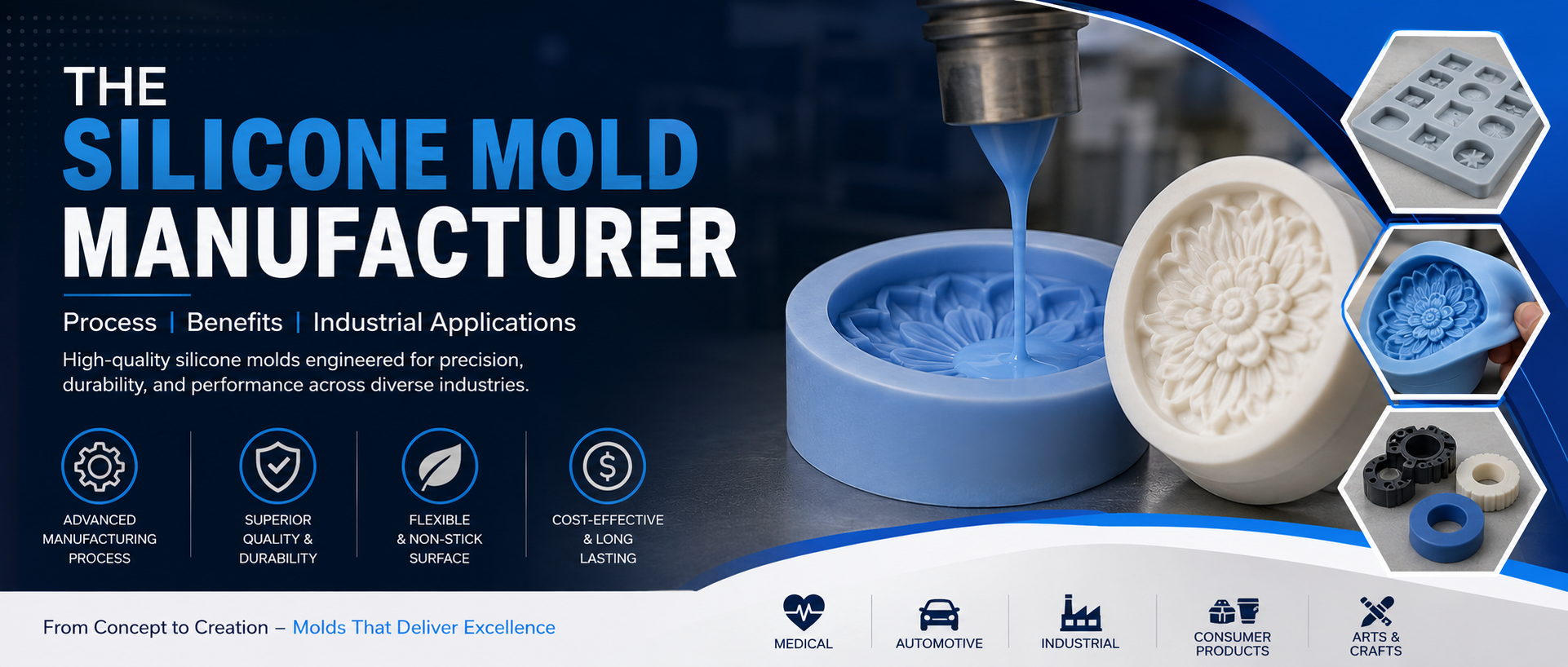 THE
SILICONE MOLD
MANUFACTURER

Process | Benefits | Industrial Applications

High-quality silicone molds engineered for precision, durability, and performance across diverse industries.

ADVANCED MANUFACTURING PROCESS

SUPERIOR QUALITY & DURABILITY

FLEXIBLE & NON-STICK SURFACE

COST-EFFECTIVE & LONG LASTING

From Concept to Creation – Molds That Deliver Excellence

MEDICAL

AUTOMOTIVE

INDUSTRIAL

CONSUMER PRODUCTS

ARTS & CRAFTS